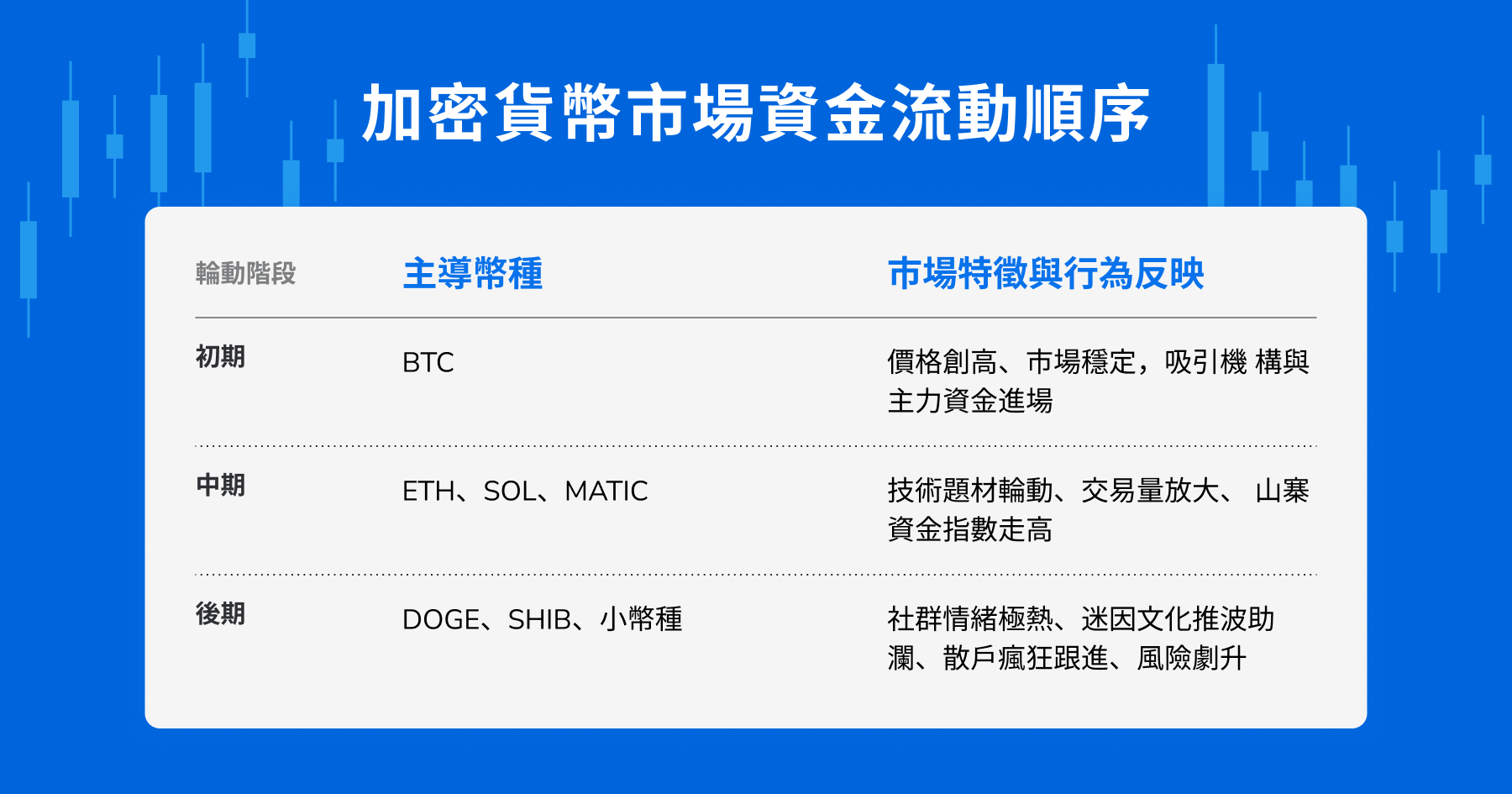 加密貨幣市場資金流動順序

| 輪動階段 | 主導幣種 | 市場特徵與行為反映 |
|---|---|---|
| 初期 | BTC | 價格創高、市場穩定，吸引機 構與主力資金進場 |
| 中期 | ETH、SOL、MATIC | 技術題材輪動、交易量放大、 山寨資金指數走高 |
| 後期 | DOGE、SHIB、小幣種 | 社群情緒極熱、迷因文化推波助瀾、散戶瘋狂跟進、風險劇升 |